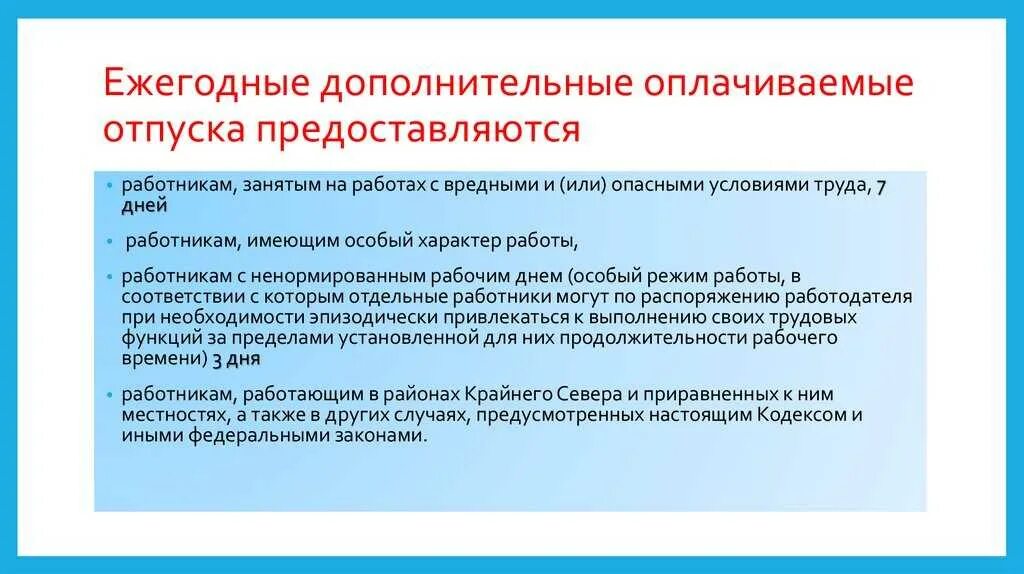 Ежегодные дополнительные оплачиваемые отпуска предоставляются

• работникам, занятым на работах с вредными и (или) опасными условиями труда, 7 дней

• работникам, имеющим особый характер работы,

• работникам с ненормированным рабочим днем (особый режим работы, в соответствии с которым отдельные работники могут по распоряжению работодателя при необходимости эпизодически привлекаться к выполнению своих трудовых функций за пределами установленной для них продолжительности рабочего времени) 3 дня

• работникам, работающим в районах Крайнего Севера и приравненных к ним местностях, а также в других случаях, предусмотренных настоящим Кодексом и иными федеральными законами.